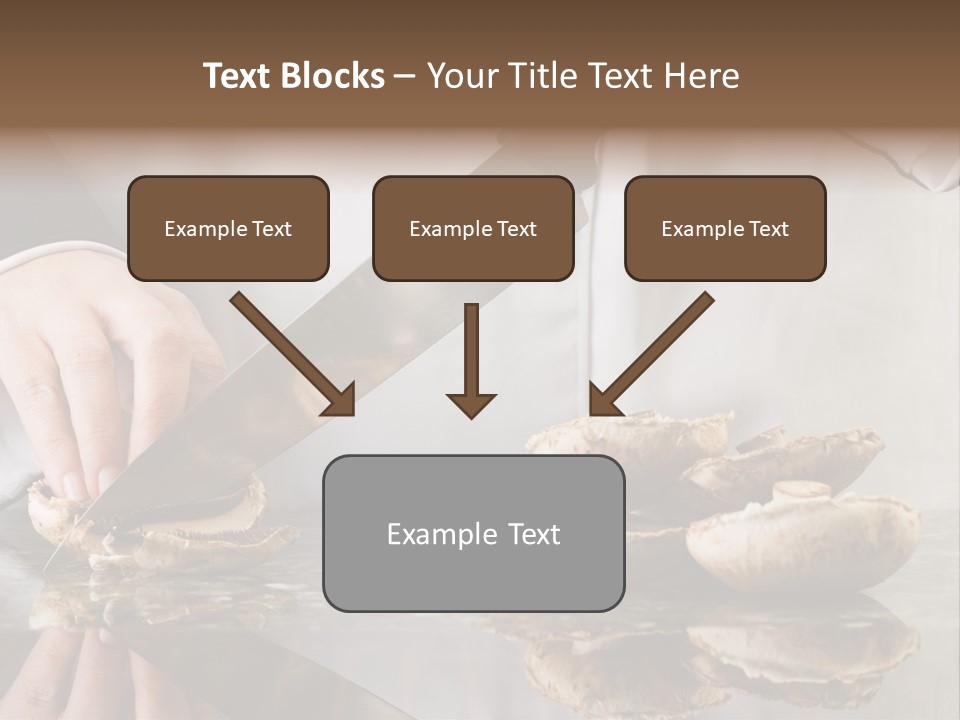 Text Blocks – Your Title Text Here

Example Text

Example Text

Example Text

Example Text